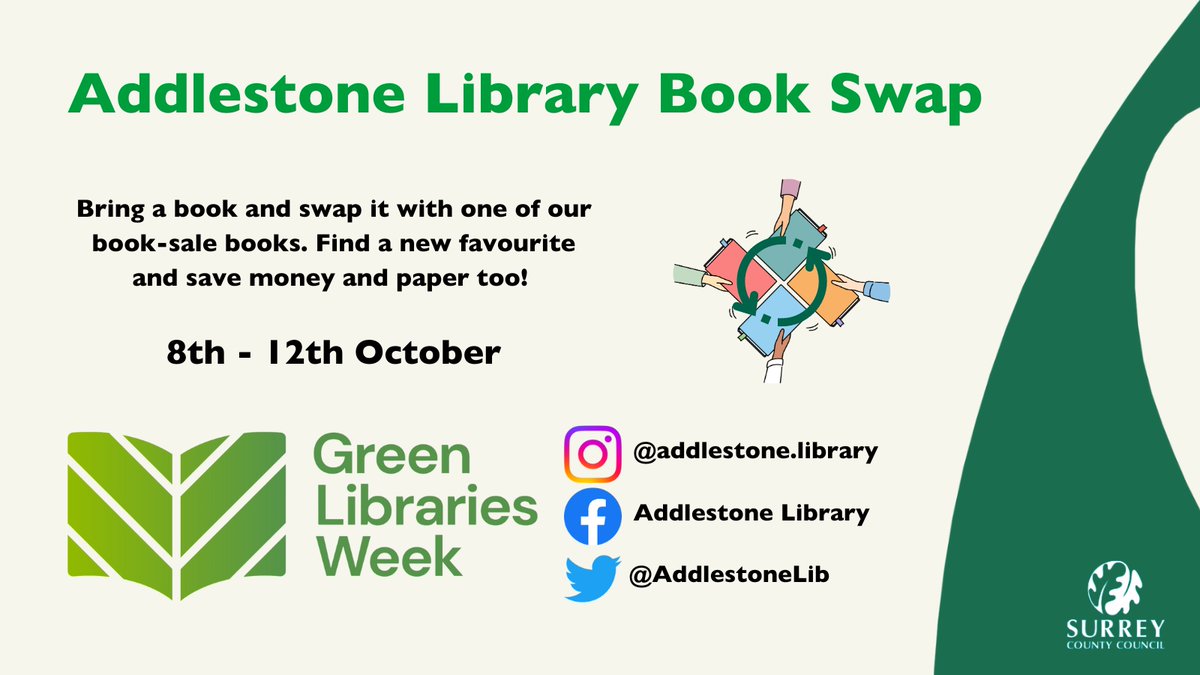 Addlestone Library Book Swap

Bring a book and swap it with one of our book-sale books. Find a new favourite and save money and paper too!

8th - 12th October

Green Libraries Week

@addlestone.library

Addlestone Library

@AddlestoneLib

SURREY
COUNTY COUNCIL